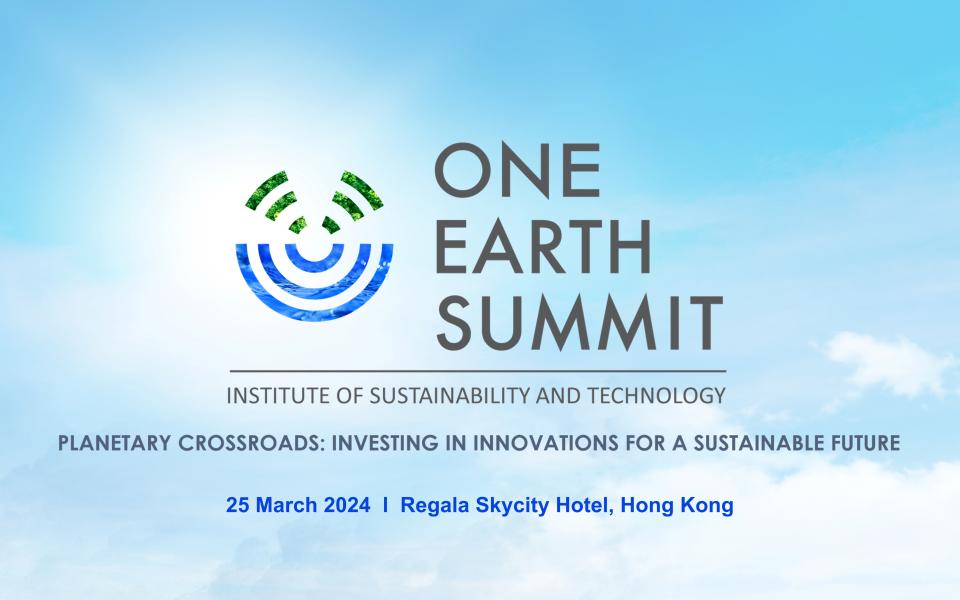 ONE EARTH SUMMIT

INSTITUTE OF SUSTAINABILITY AND TECHNOLOGY

PLANETARY CROSSROADS: INVESTING IN INNOVATIONS FOR A SUSTAINABLE FUTURE

25 March 2024 I Regala Skycity Hotel, Hong Kong